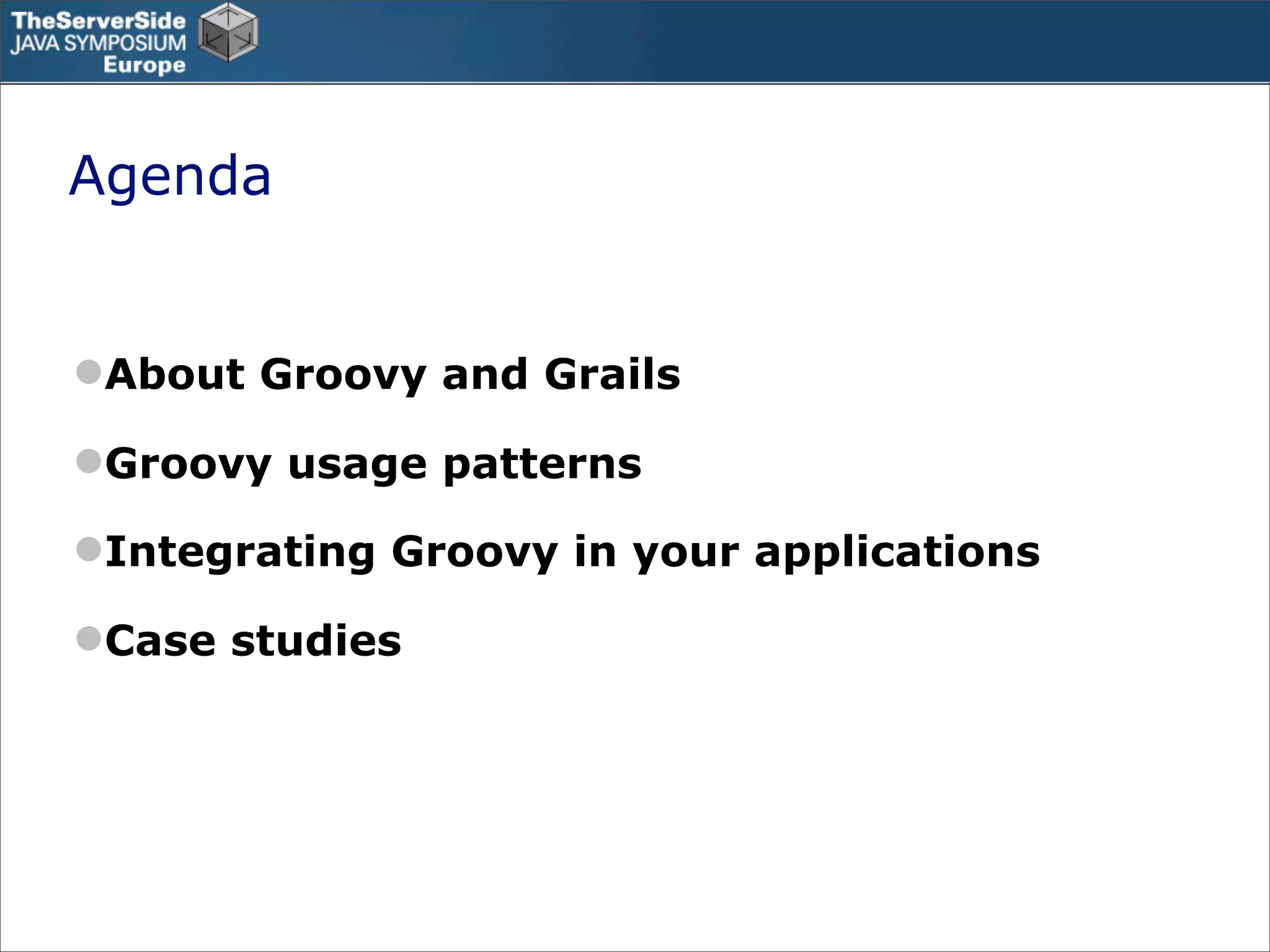 TheServerSide
JAVA SYMPOSIUM
Europe

Agenda

- About Groovy and Grails
- Groovy usage patterns
- Integrating Groovy in your applications
- Case studies